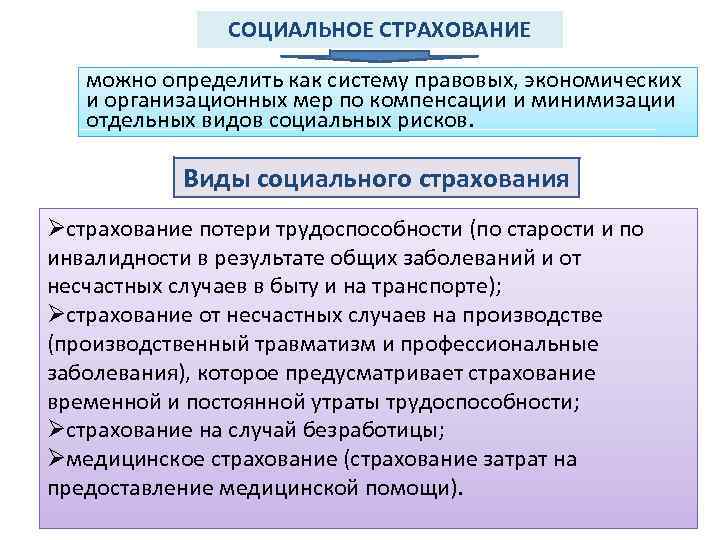 СОЦИАЛЬНОЕ СТРАХОВАНИЕ

можно определить как систему правовых, экономических и организационных мер по компенсации и минимизации отдельных видов социальных рисков.

Виды социального страхования

➢страхование потери трудоспособности (по старости и по инвалидности в результате общих заболеваний и от несчастных случаев в быту и на транспорте);
➢страхование от несчастных случаев на производстве (производственный травматизм и профессиональные заболевания), которое предусматривает страхование временной и постоянной утраты трудоспособности;
➢страхование на случай безработицы;
➢медицинское страхование (страхование затрат на предоставление медицинской помощи).